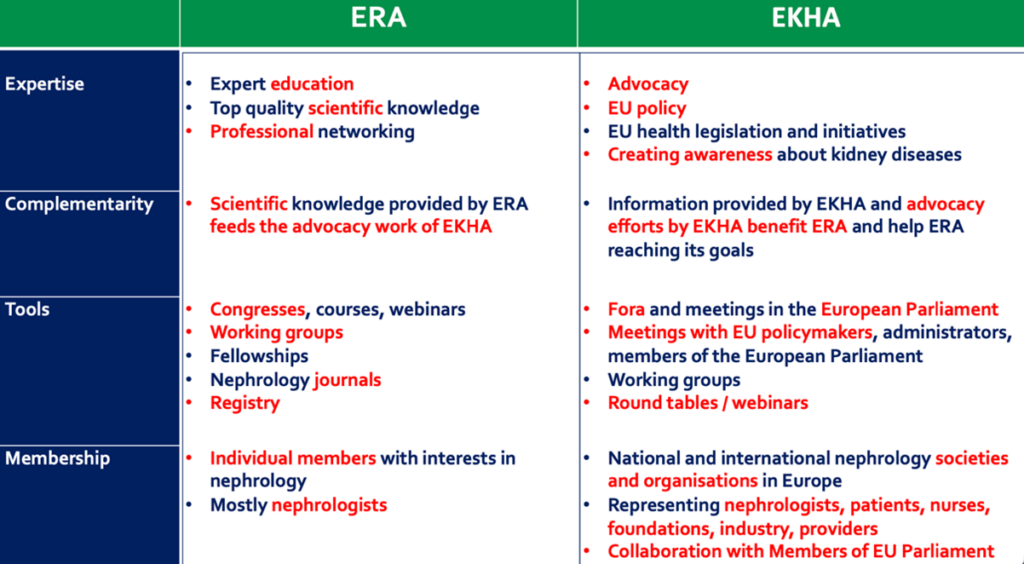 | | ERA | EKHA |
|---|---|---|
| Expertise | • Expert education<br>• Top quality scientific knowledge<br>• Professional networking | • Advocacy<br>• EU policy<br>• EU health legislation and initiatives<br>• Creating awareness about kidney diseases |
| Complementarity | • Scientific knowledge provided by ERA feeds the advocacy work of EKHA | • Information provided by EKHA and advocacy efforts by EKHA benefit ERA and help ERA reaching its goals |
| Tools | • Congresses, courses, webinars<br>• Working groups<br>• Fellowships<br>• Nephrology journals<br>• Registry | • Fora and meetings in the European Parliament<br>• Meetings with EU policymakers, administrators, members of the European Parliament<br>• Working groups<br>• Round tables / webinars |
| Membership | • Individual members with interests in nephrology<br>• Mostly nephrologists | • National and international nephrology societies and organisations in Europe<br>• Representing nephrologists, patients, nurses, foundations, industry, providers<br>• Collaboration with Members of EU Parliament |